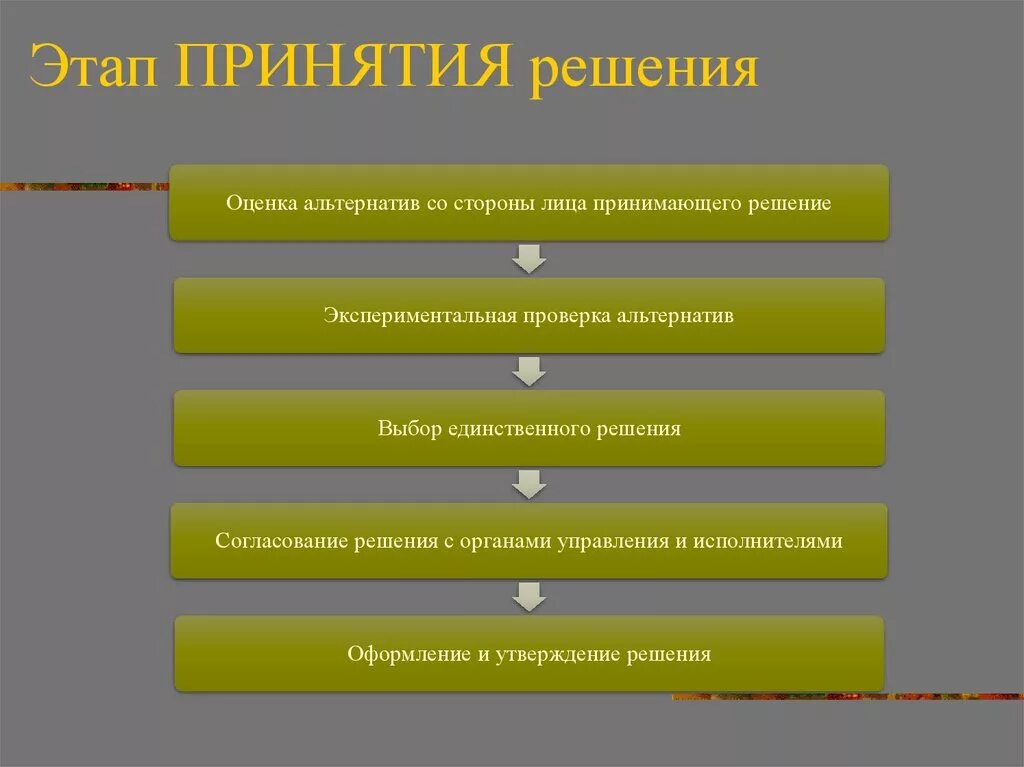 Этап ПРИНЯТИЯ решения

Оценка альтернатив со стороны лица принимающего решение

Экспериментальная проверка альтернатив

Выбор единственного решения

Согласование решения с органами управления и исполнителями

Оформление и утверждение решения